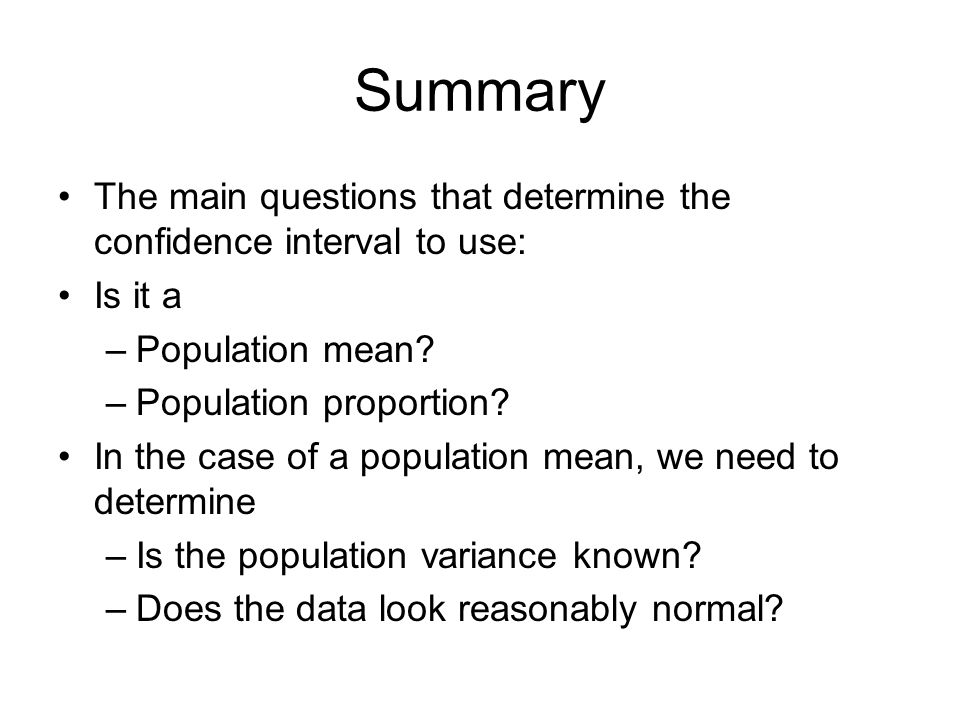 Summary

• The main questions that determine the confidence interval to use:
• Is it a
– Population mean?
– Population proportion?
• In the case of a population mean, we need to determine
– Is the population variance known?
– Does the data look reasonably normal?